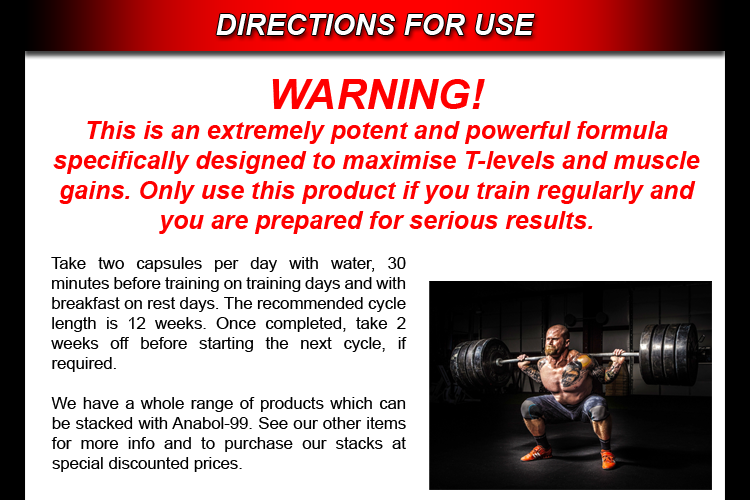 DIRECTIONS FOR USE

WARNING!

This is an extremely potent and powerful formula specifically designed to maximise T-levels and muscle gains. Only use this product if you train regularly and you are prepared for serious results.

Take two capsules per day with water, 30 minutes before training on training days and with breakfast on rest days. The recommended cycle length is 12 weeks. Once completed, take 2 weeks off before starting the next cycle, if required.

We have a whole range of products which can be stacked with Anabol-99. See our other items for more info and to purchase our stacks at special discounted prices.